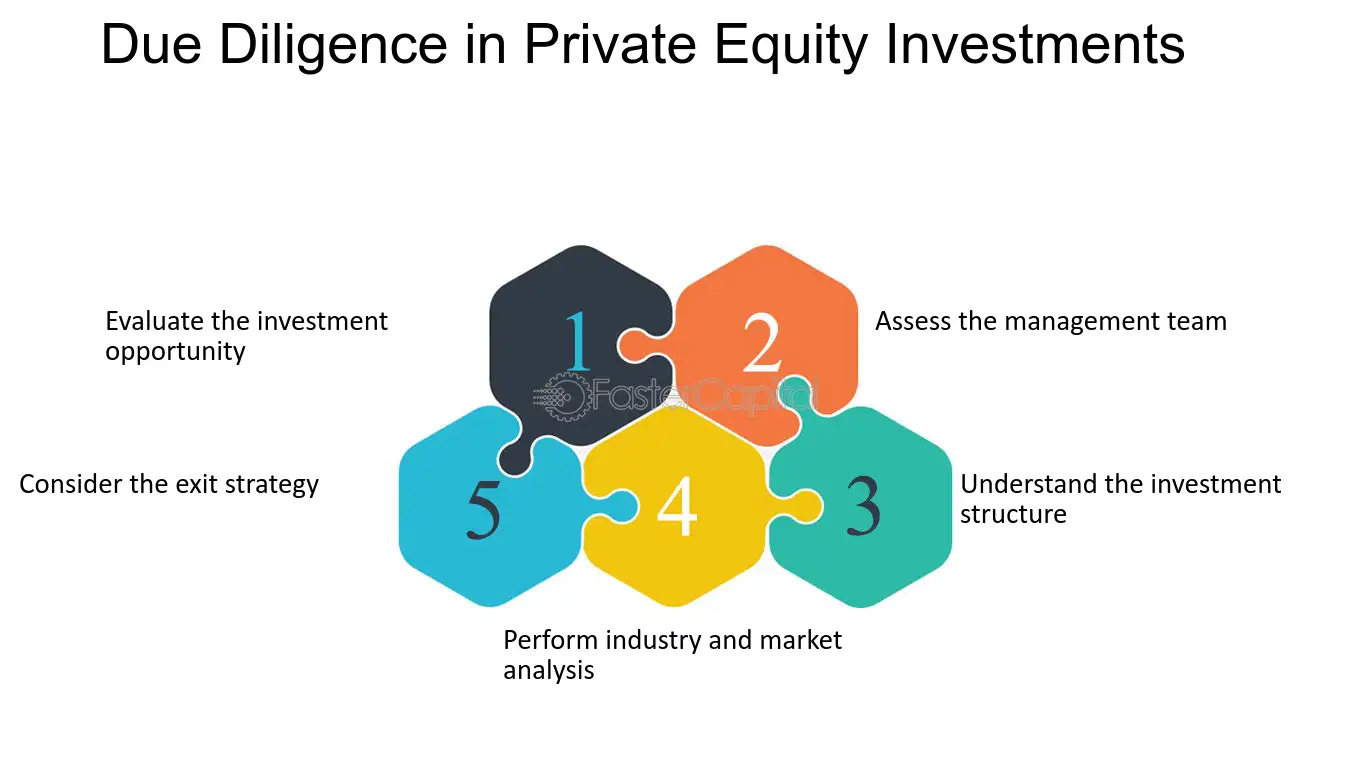 Due Diligence in Private Equity Investments

Evaluate the investment opportunity

1

2

Assess the management team

Consider the exit strategy

5

4

3

Understand the investment structure

Perform industry and market analysis

FasterCapital